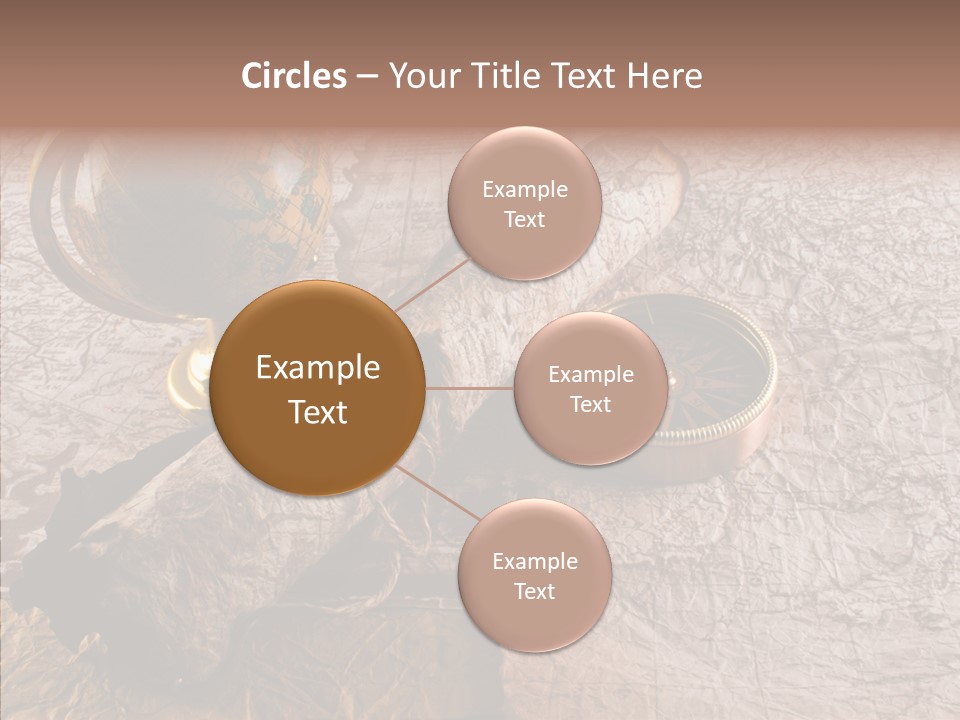 Circles – Your Title Text Here

Example Text

Example Text

Example Text

Example Text